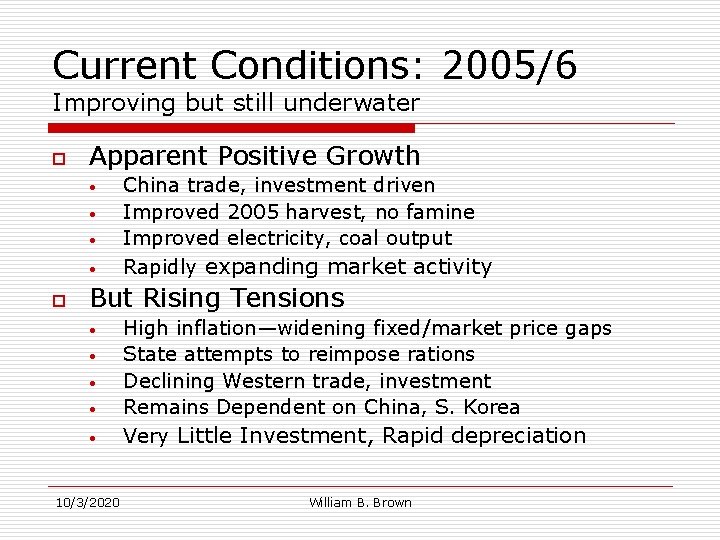 Current Conditions: 2005/6
Improving but still underwater

Apparent Positive Growth
- China trade, investment driven
- Improved 2005 harvest, no famine
- Improved electricity, coal output
- Rapidly expanding market activity

But Rising Tensions
- High inflation—widening fixed/market price gaps
- State attempts to reimpose rations
- Declining Western trade, investment
- Remains Dependent on China, S. Korea
- Very Little Investment, Rapid depreciation

10/3/2020 William B. Brown